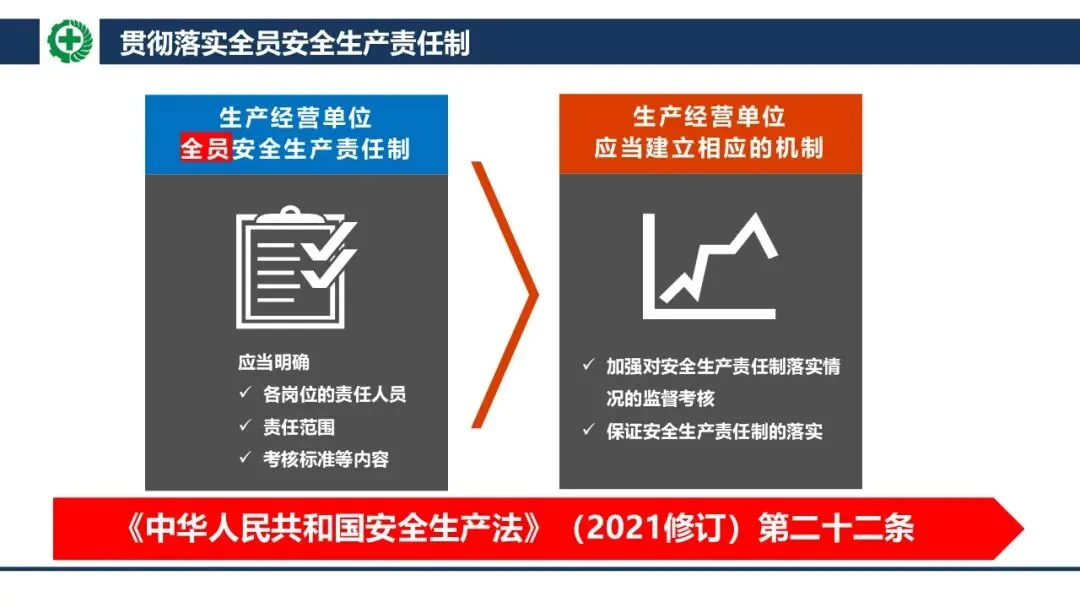 贯彻落实全员安全生产责任制

生产经营单位
全员安全生产责任制

应当明确
✓ 各岗位的责任人员
✓ 责任范围
✓ 考核标准等内容

生产经营单位
应当建立相应的机制

✓ 加强对安全生产责任制落实情况的监督考核
✓ 保证安全生产责任制的落实

《中华人民共和国安全生产法》（2021修订）第二十二条